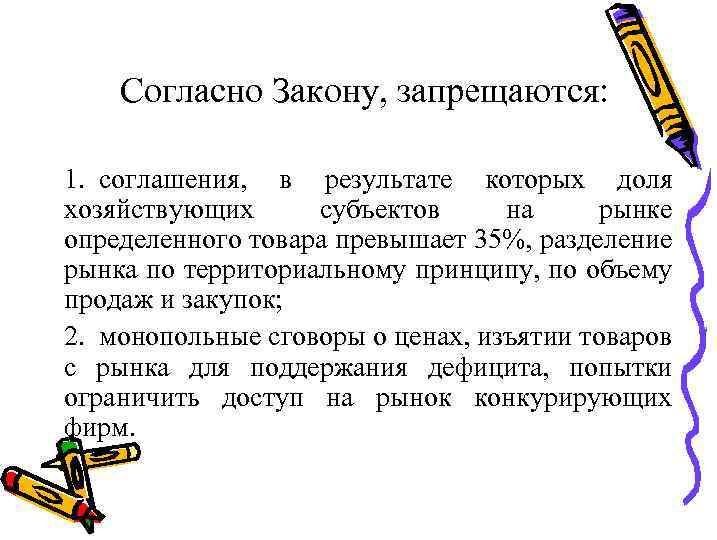 Согласно Закону, запрещаются:

1. соглашения, в результате которых доля хозяйствующих субъектов на рынке определенного товара превышает 35%, разделение рынка по территориальному принципу, по объему продаж и закупок;

2. монопольные сговоры о ценах, изъятии товаров с рынка для поддержания дефицита, попытки ограничить доступ на рынок конкурирующих фирм.